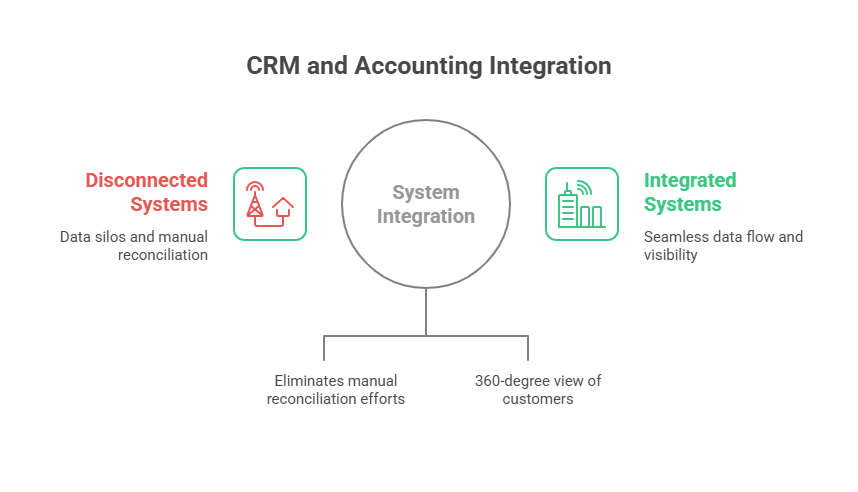 CRM and Accounting Integration

Disconnected Systems

Data silos and manual reconciliation

System Integration

Integrated Systems

Seamless data flow and visibility

Eliminates manual reconciliation efforts

360-degree view of customers